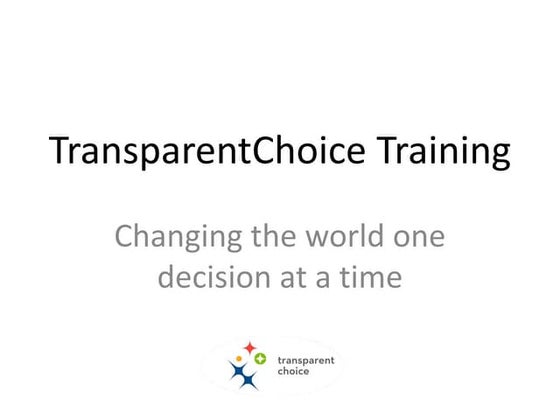 TransparentChoice Training

Changing the world one decision at a time

transparent choice